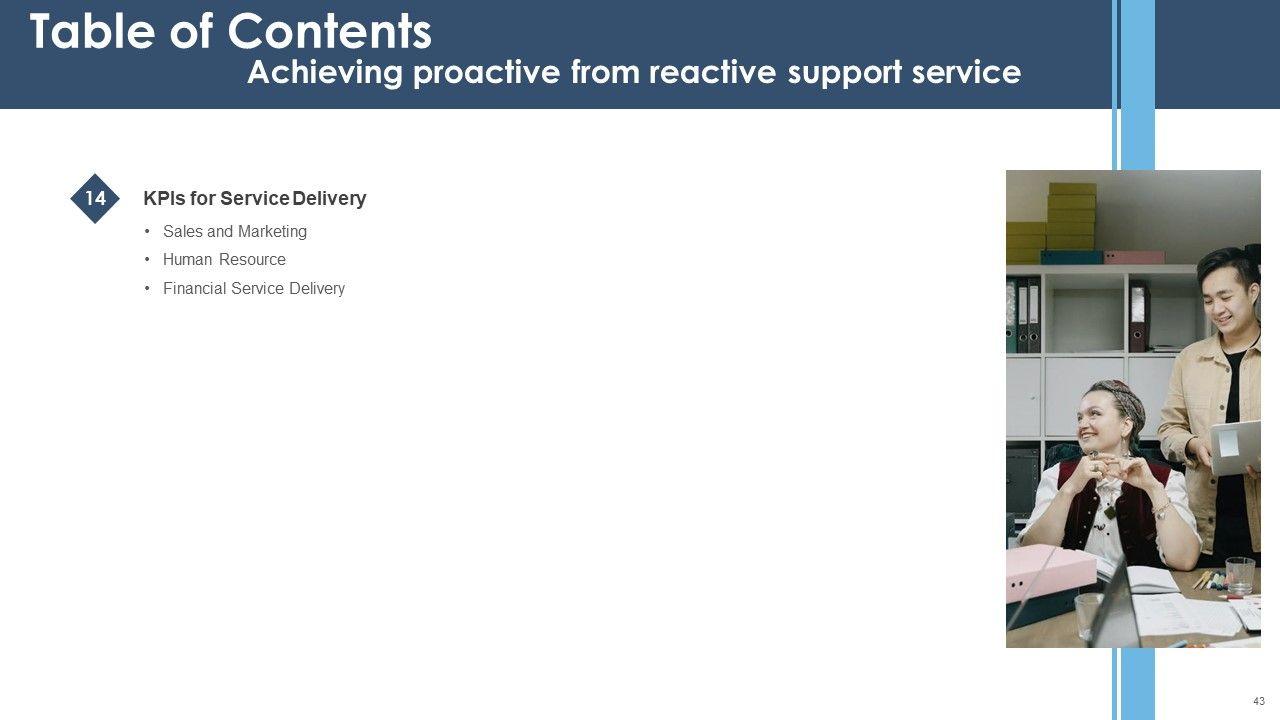 Table of Contents
Achieving proactive from reactive support service

14 KPIs for Service Delivery
• Sales and Marketing
• Human Resource
• Financial Service Delivery

43